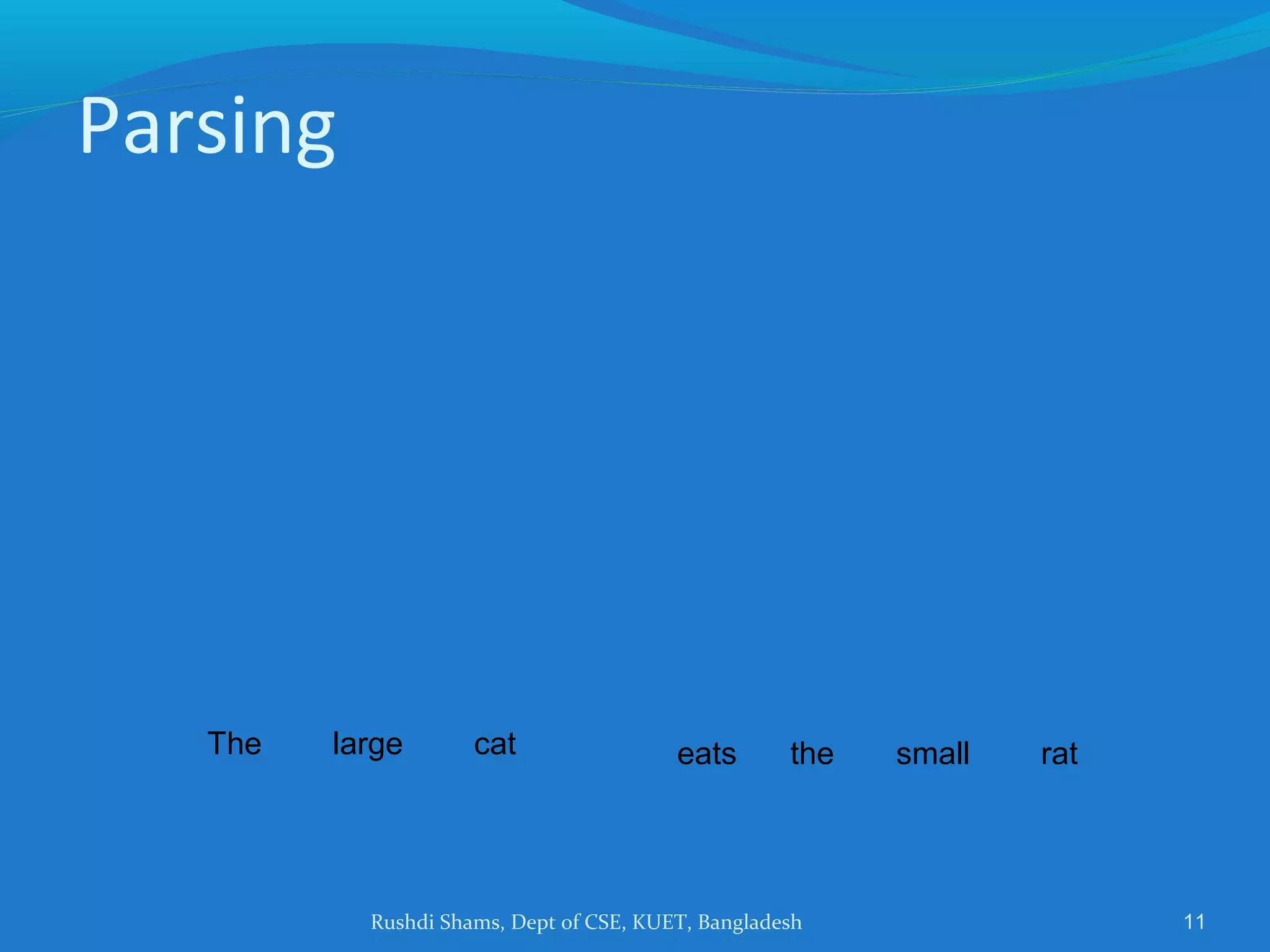 Parsing

The large cat eats the small rat

Rushdi Shams, Dept of CSE, KUET, Bangladesh

11